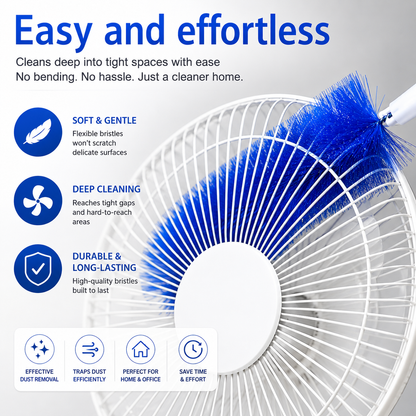 Easy and effortless

Cleans deep into tight spaces with ease
No bending. No hassle. Just a cleaner home.

SOFT & GENTLE
Flexible bristles won't scratch delicate surfaces

DEEP CLEANING
Reaches tight gaps and hard-to-reach areas

DURABLE & LONG-LASTING
High-quality bristles built to last

EFFECTIVE DUST REMOVAL

TRAPS DUST EFFICIENTLY

PERFECT FOR HOME & OFFICE

SAVE TIME & EFFORT